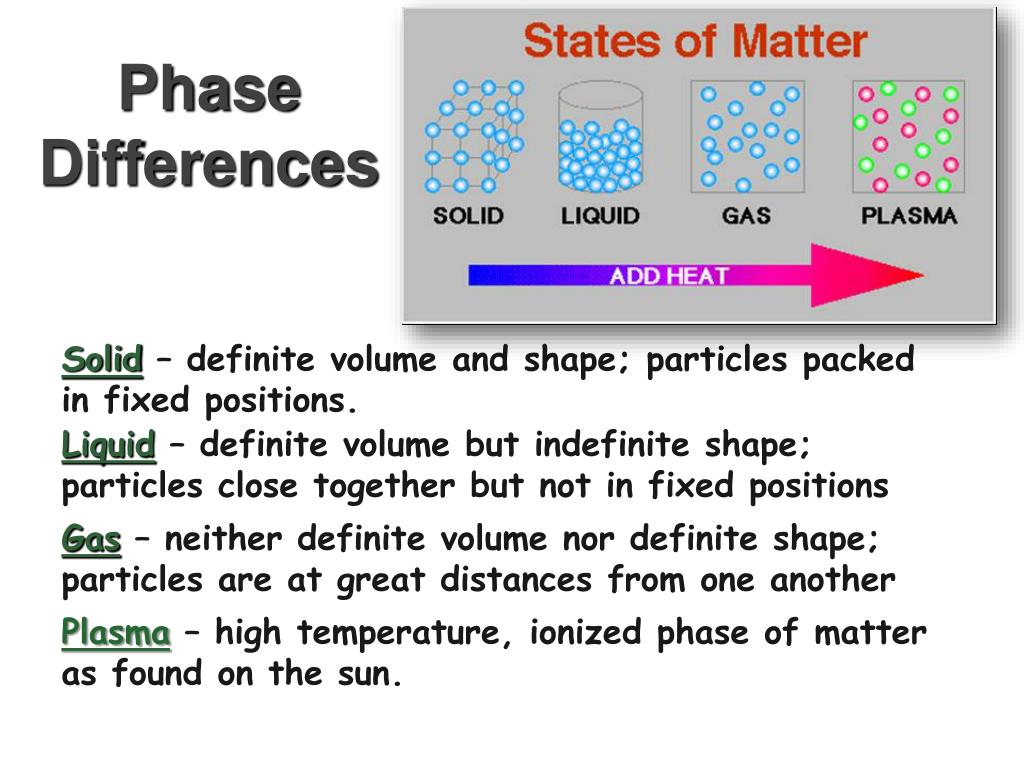 Phase Differences

States of Matter

SOLID LIQUID GAS PLASMA

ADD HEAT

Solid – definite volume and shape; particles packed in fixed positions.

Liquid – definite volume but indefinite shape; particles close together but not in fixed positions

Gas – neither definite volume nor definite shape; particles are at great distances from one another

Plasma – high temperature, ionized phase of matter as found on the sun.